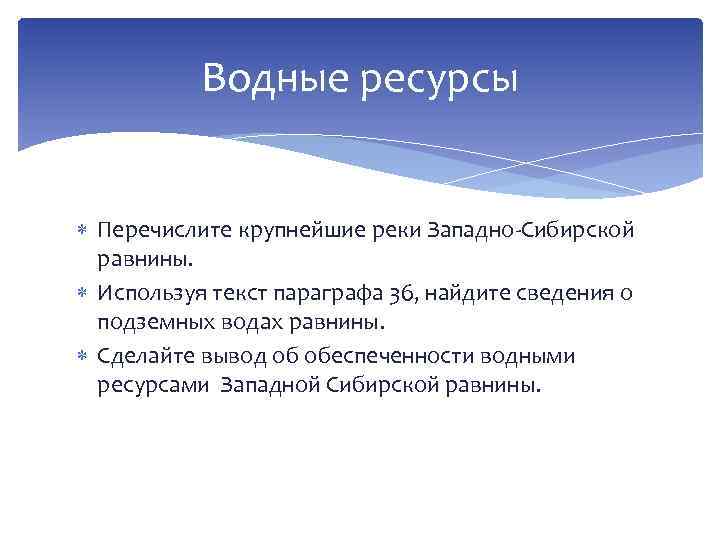 Водные ресурсы

* Перечислите крупнейшие реки Западно-Сибирской равнины.
* Используя текст параграфа 36, найдите сведения о подземных водах равнины.
* Сделайте вывод об обеспеченности водными ресурсами  Западной Сибирской равнины.